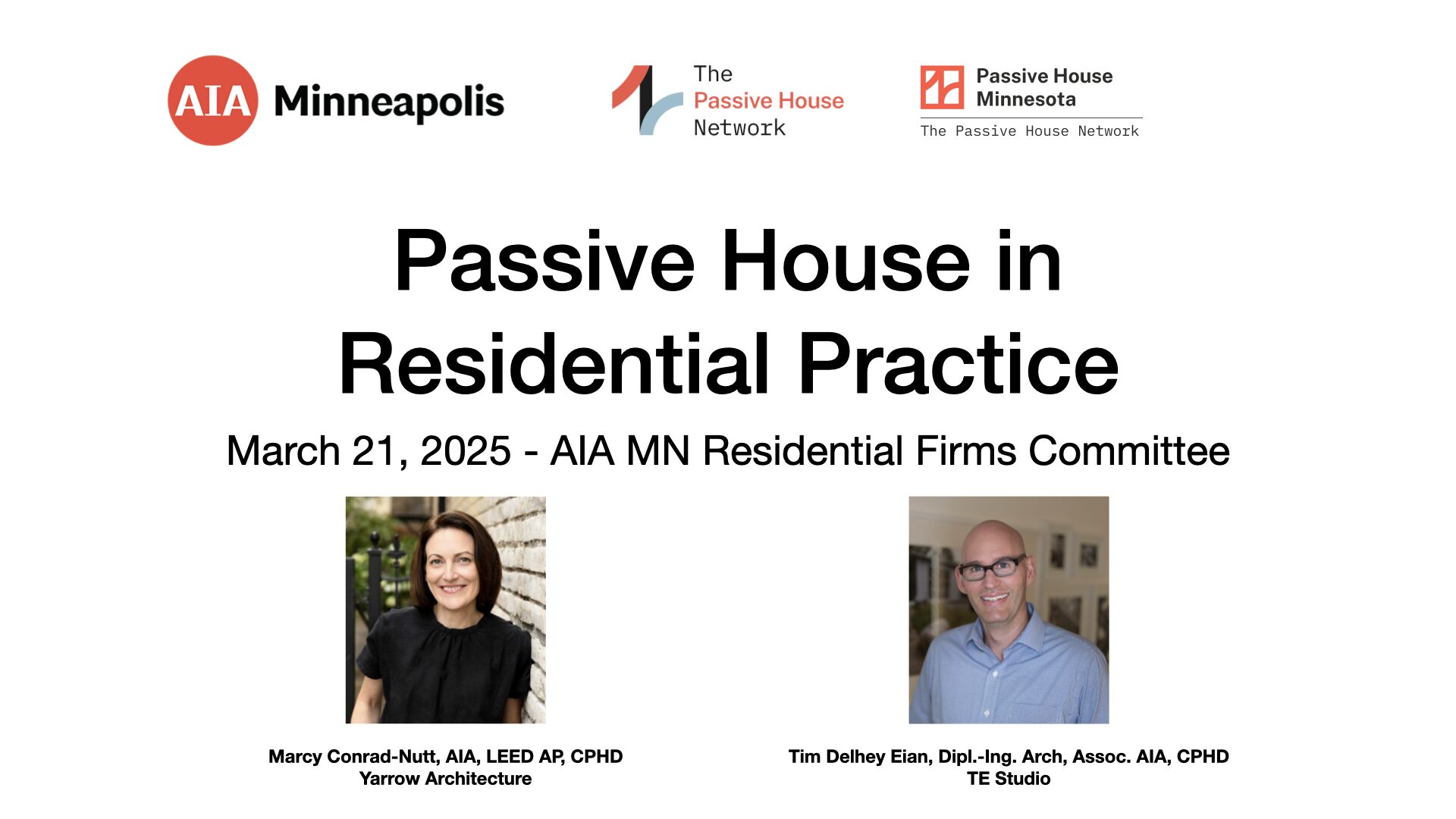 AIA Minneapolis

The Passive House Network

Passive House Minnesota
The Passive House Network

Passive House in Residential Practice

March 21, 2025 - AIA MN Residential Firms Committee

Marcy Conrad-Nutt, AIA, LEED AP, CPHD
Yarrow Architecture

Tim Delhey Eian, Dipl.-Ing. Arch, Assoc. AIA, CPHD
TE Studio